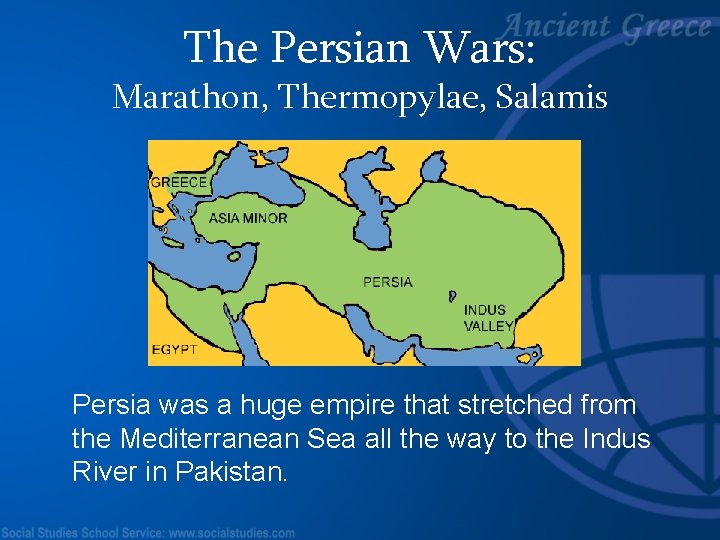 Ancient Greece

The Persian Wars:
Marathon, Thermopylae, Salamis

GREECE
ASIA MINOR
PERSIA
INDUS VALLEY
EGYPT

Persia was a huge empire that stretched from the Mediterranean Sea all the way to the Indus River in Pakistan.

Social Studies School Service: www.socialstudies.com